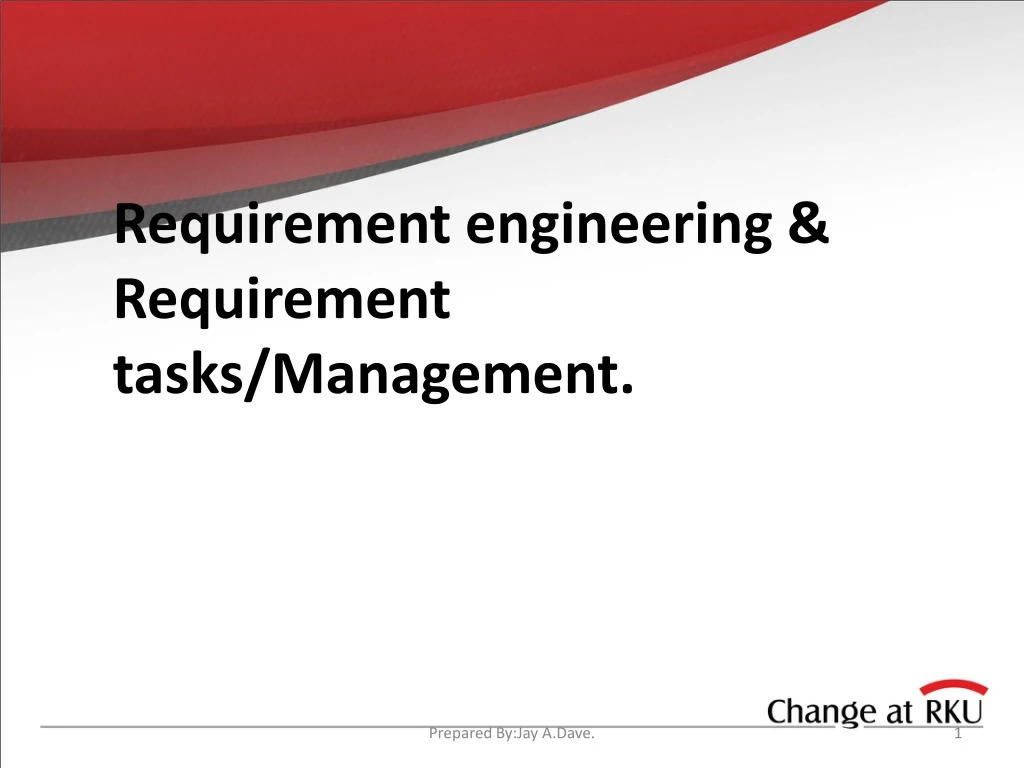 Requirement engineering & Requirement tasks/Management.

Change at RKU

Prepared By:Jay A.Dave.

1